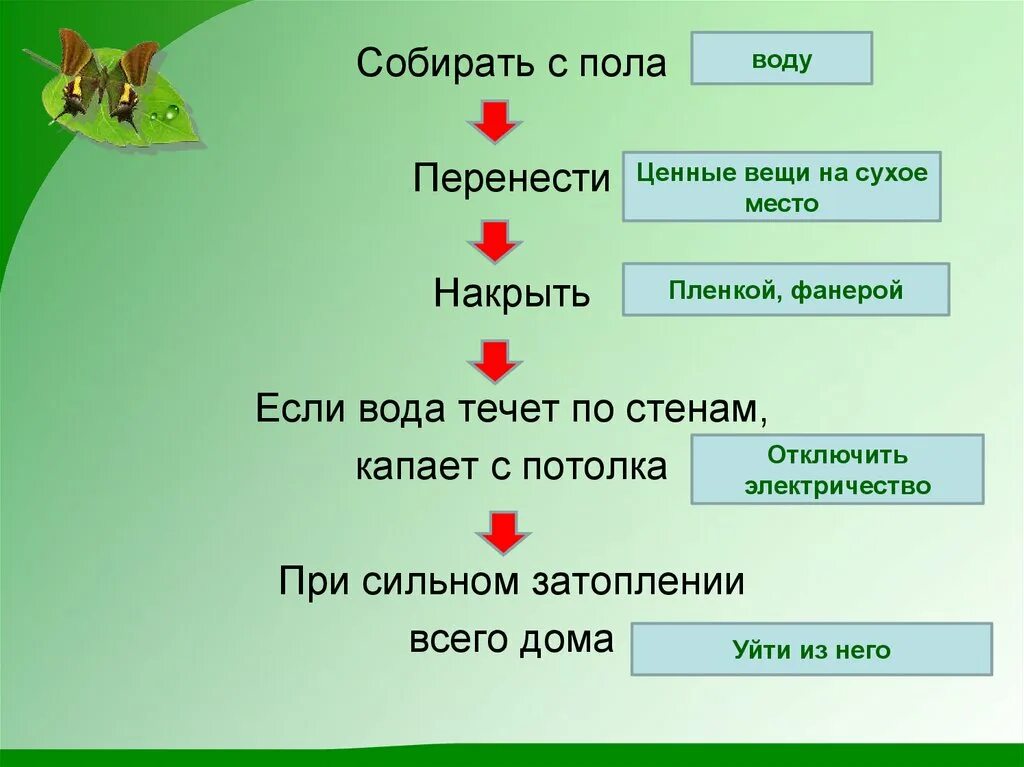 Собирать с пола

воду

Перенести

Ценные вещи на сухое место

Накрыть

Пленкой, фанерой

Если вода течет по стенам, капает с потолка

Отключить электричество

При сильном затоплении всего дома

Уйти из него